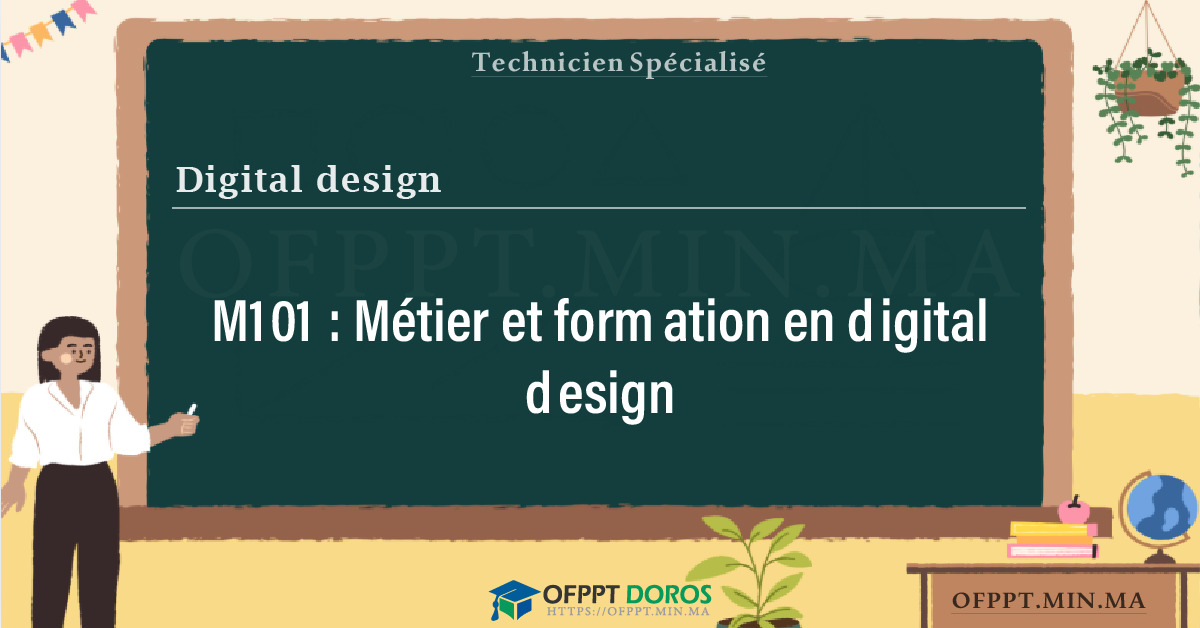 Technicien Spécialisé

Digital design

OFPPT.MIN.MA

M101 : Métier et formation en digital design

OFPPT DOROS
HTTPS://OFPPT.MIN.MA

OFPPT.MIN.MA